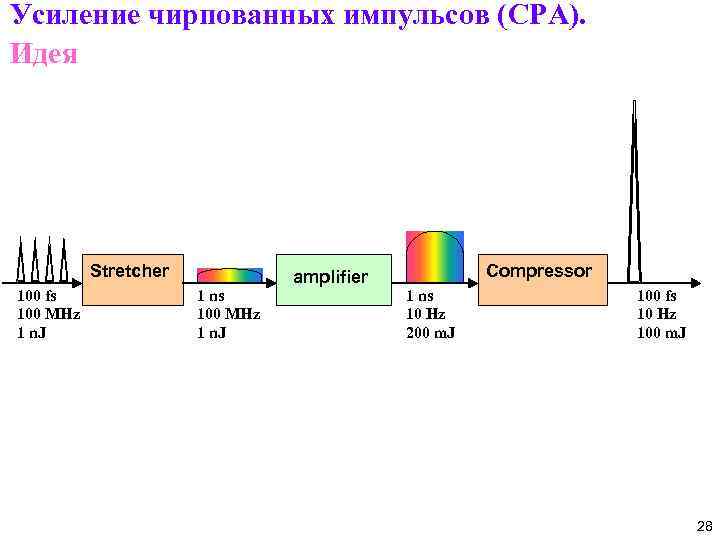 Усиление чирпованных импульсов (CPA).
Идея

Stretcher

amplifier

Compressor

100 fs
100 MHz
1 nJ

1 ns
100 MHz
1 nJ

1 ns
10 Hz
200 mJ

100 fs
10 Hz
100 mJ

28